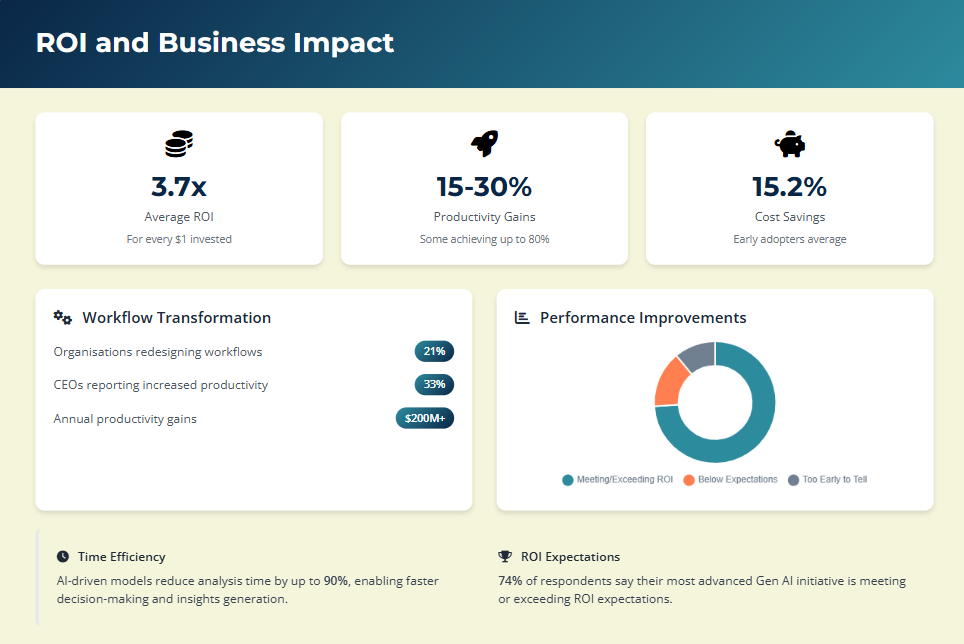 ROI and Business Impact

3.7x
Average ROI
For every $1 invested

15-30%
Productivity Gains
Some achieving up to 80%

15.2%
Cost Savings
Early adopters average

Workflow Transformation

Organisations redesigning workflows 21%

CEOs reporting increased productivity 33%

Annual productivity gains $200M+

Performance Improvements

Meeting/Exceeding ROI Below Expectations Too Early to Tell

Time Efficiency

AI-driven models reduce analysis time by up to 90%, enabling faster decision-making and insights generation.

ROI Expectations

74% of respondents say their most advanced Gen AI initiative is meeting or exceeding ROI expectations.